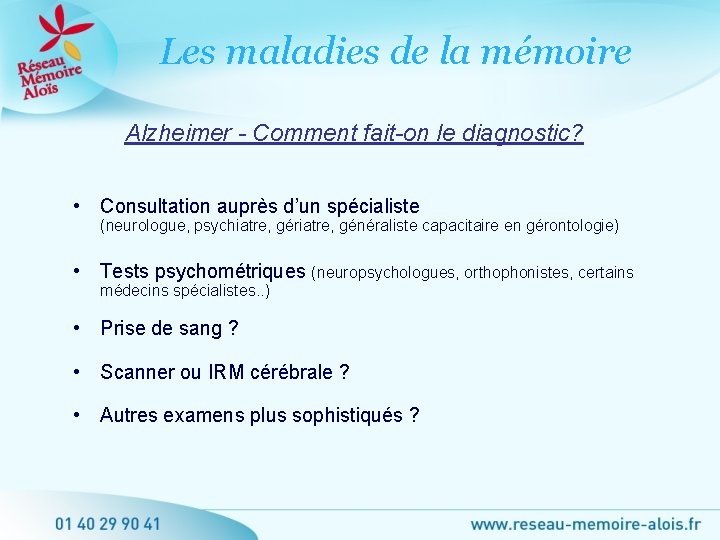 Réseau Mémoire Aloïs

Les maladies de la mémoire

Alzheimer - Comment fait-on le diagnostic?

• Consultation auprès d'un spécialiste (neurologue, psychiatre, gériatre, généraliste capacitaire en gérontologie)

• Tests psychométriques (neuropsychologues, orthophonistes, certains médecins spécialistes..)

• Prise de sang ?

• Scanner ou IRM cérébrale ?

• Autres examens plus sophistiqués ?

01 40 29 90 41

www.reseau-memoire-alois.fr